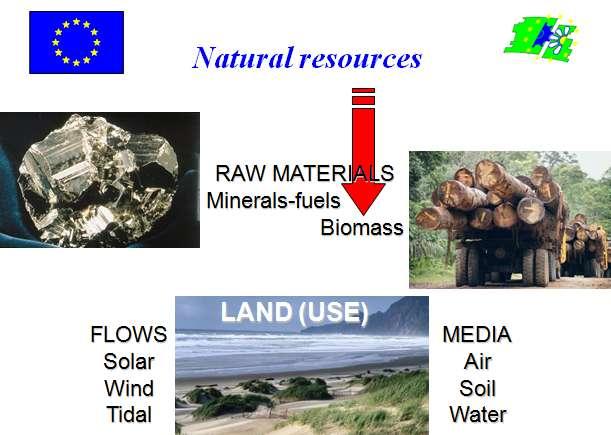 Natural resources

RAW MATERIALS
Minerals-fuels
Biomass

LAND (USE)

FLOWS
Solar
Wind
Tidal

MEDIA
Air
Soil
Water